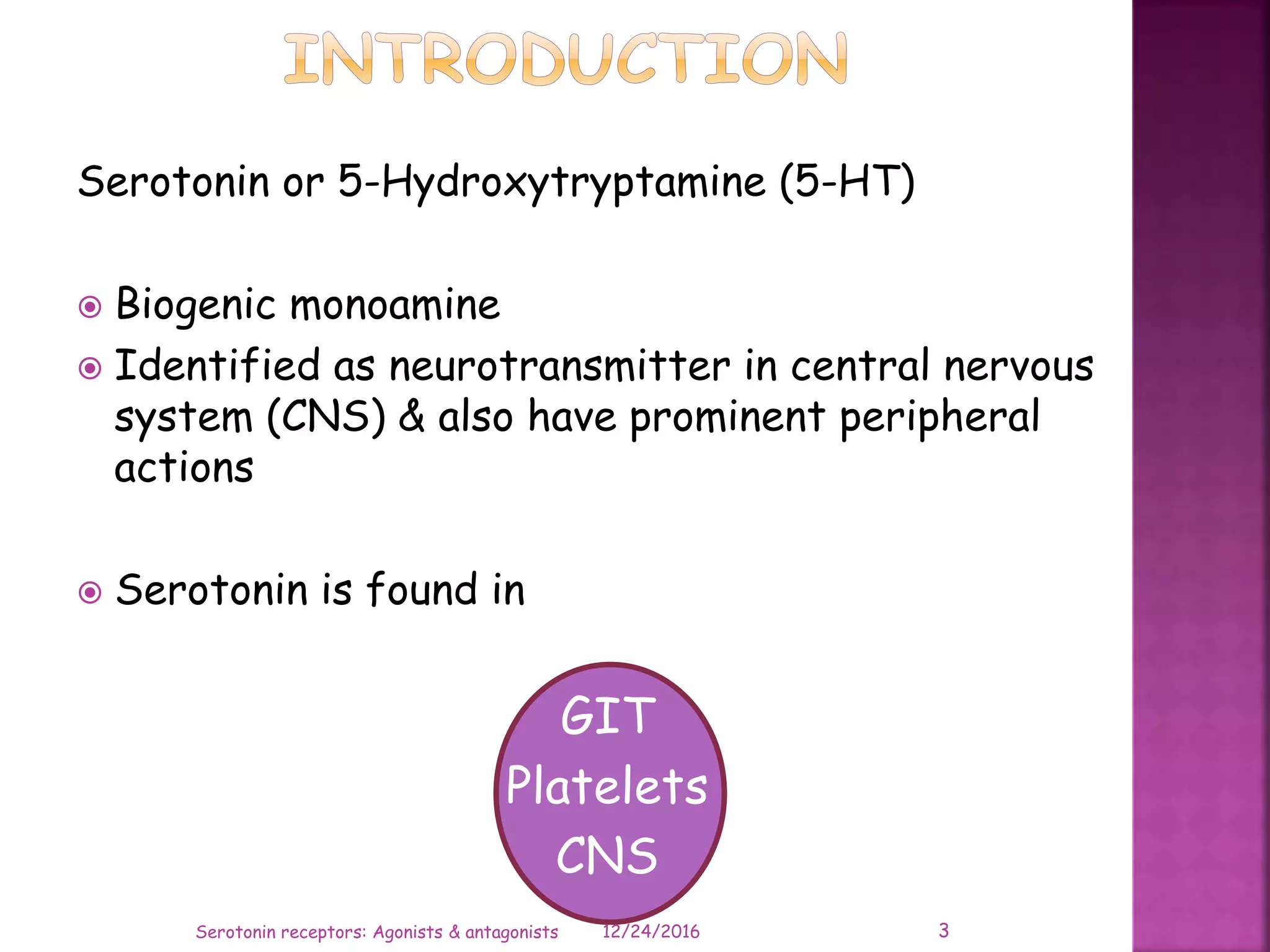 INTRODUCTION

Serotonin or 5-Hydroxytryptamine (5-HT)

Biogenic monoamine

Identified as neurotransmitter in central nervous system (CNS) & also have prominent peripheral actions

Serotonin is found in

GIT
Platelets
CNS

Serotonin receptors: Agonists & antagonists 12/24/2016 3